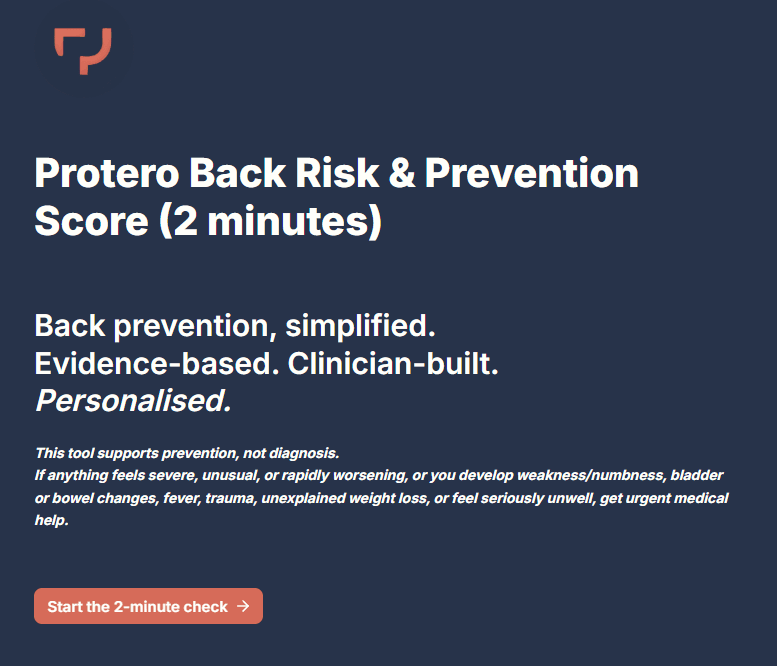 Protero Back Risk & Prevention Score (2 minutes)

Back prevention, simplified.
Evidence-based. Clinician-built.
Personalised.

This tool supports prevention, not diagnosis.
If anything feels severe, unusual, or rapidly worsening, or you develop weakness/numbness, bladder or bowel changes, fever, trauma, unexplained weight loss, or feel seriously unwell, get urgent medical help.

Start the 2-minute check →